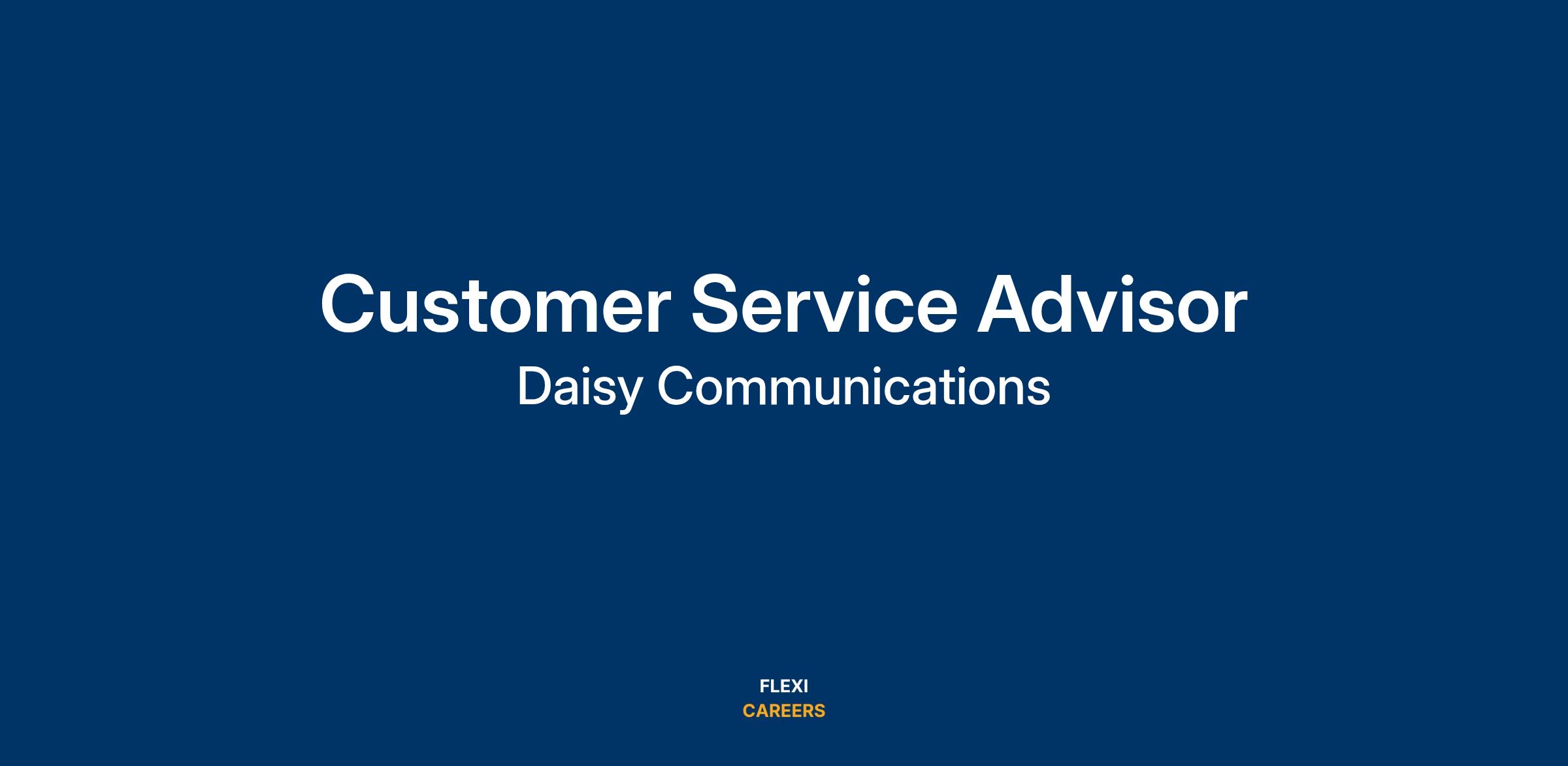 Customer Service Advisor
Daisy Communications

FLEXI
CAREERS